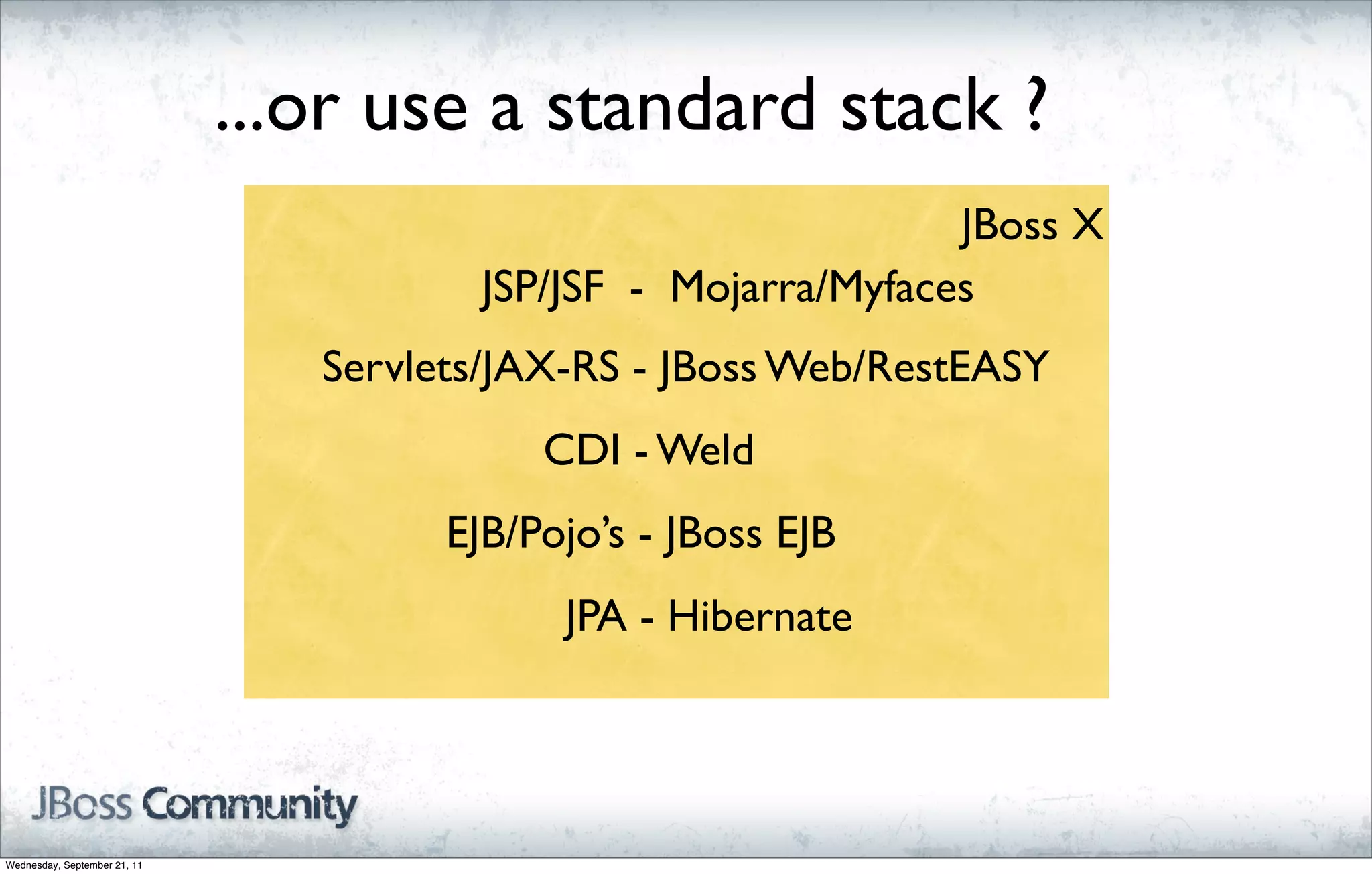 ...or use a standard stack ?

JBoss X

JSP/JSF - Mojarra/Myfaces

Servlets/JAX-RS - JBoss Web/RestEASY

CDI - Weld

EJB/Pojo's - JBoss EJB

JPA - Hibernate

JBoss Community

Wednesday, September 21, 11